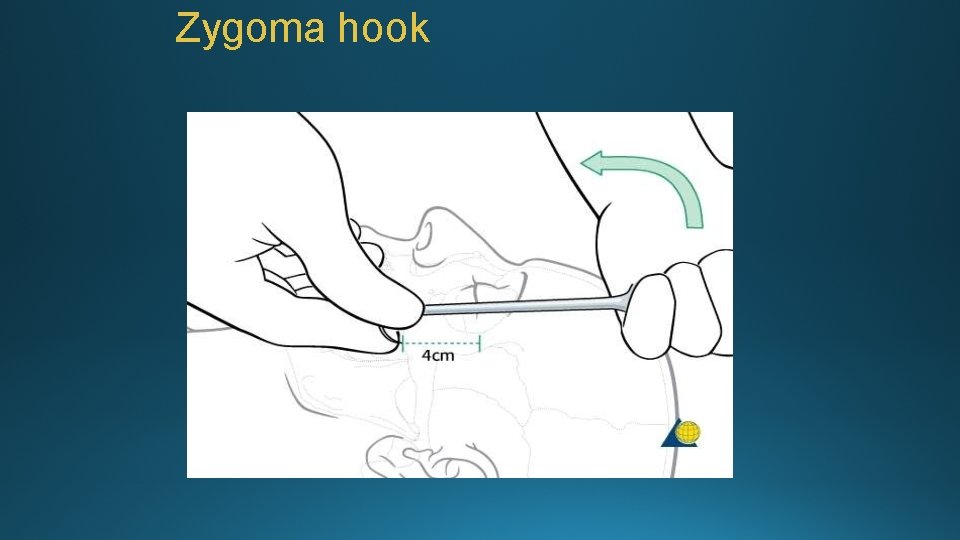 Zygoma hook

4cm